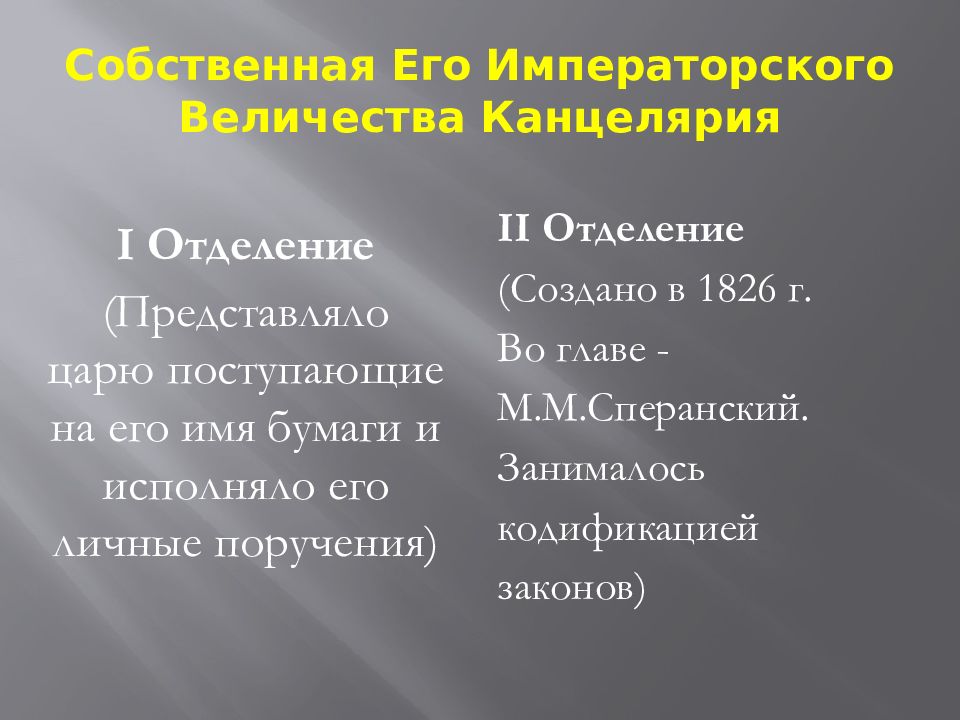 Собственная Его Императорского Величества Канцелярия

I Отделение
(Представляло царю поступающие на его имя бумаги и исполняло его личные поручения)

II Отделение
(Создано в 1826 г. Во главе - М.М.Сперанский. Занималось кодификацией законов)